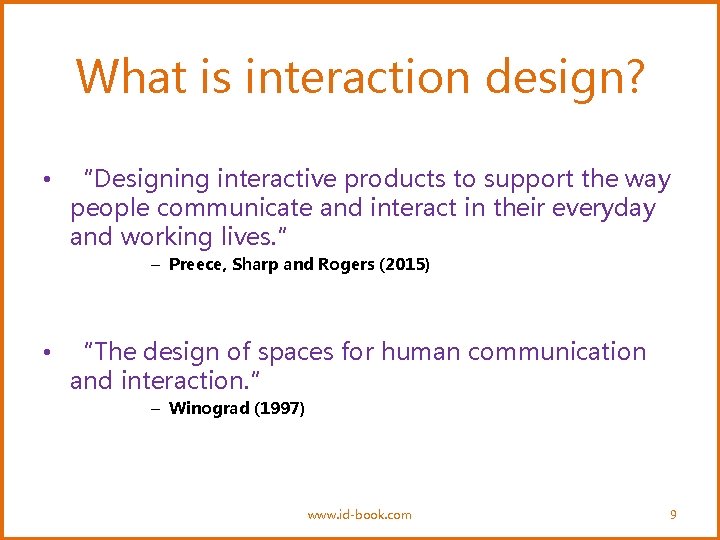 What is interaction design?

• "Designing interactive products to support the way people communicate and interact in their everyday and working lives."

– Preece, Sharp and Rogers (2015)

• "The design of spaces for human communication and interaction."

– Winograd (1997)

www.id-book.com

9